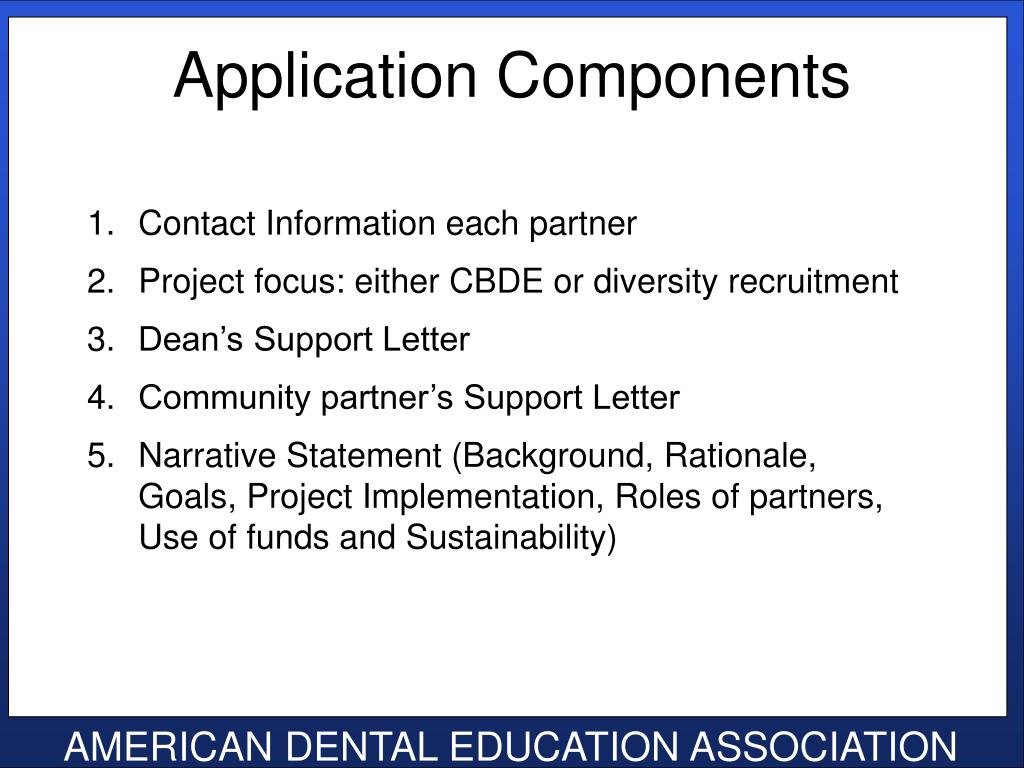 Application Components

1. Contact Information each partner
2. Project focus: either CBDE or diversity recruitment
3. Dean’s Support Letter
4. Community partner’s Support Letter
5. Narrative Statement (Background, Rationale, Goals, Project Implementation, Roles of partners, Use of funds and Sustainability)

AMERICAN DENTAL EDUCATION ASSOCIATION